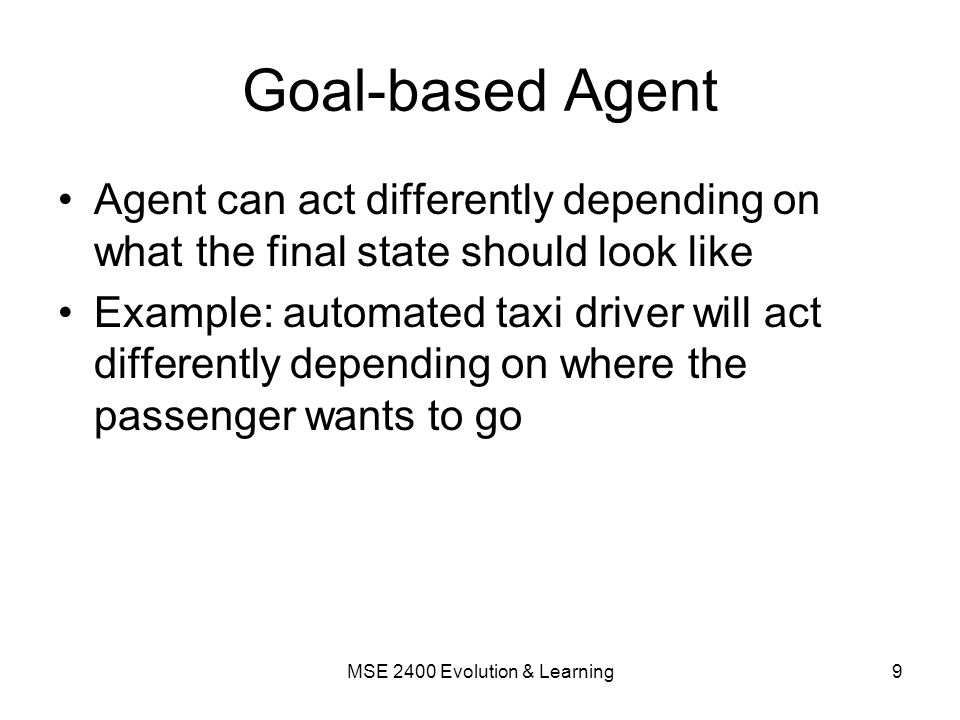 Goal-based Agent

• Agent can act differently depending on what the final state should look like
• Example: automated taxi driver will act differently depending on where the passenger wants to go

MSE 2400 Evolution & Learning

9